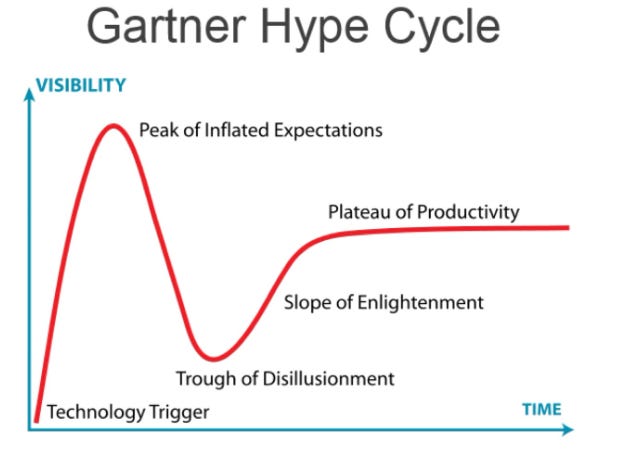 Gartner Hype Cycle

VISIBILITY

Peak of Inflated Expectations

Plateau of Productivity

Slope of Enlightenment

Trough of Disillusionment

Technology Trigger

TIME